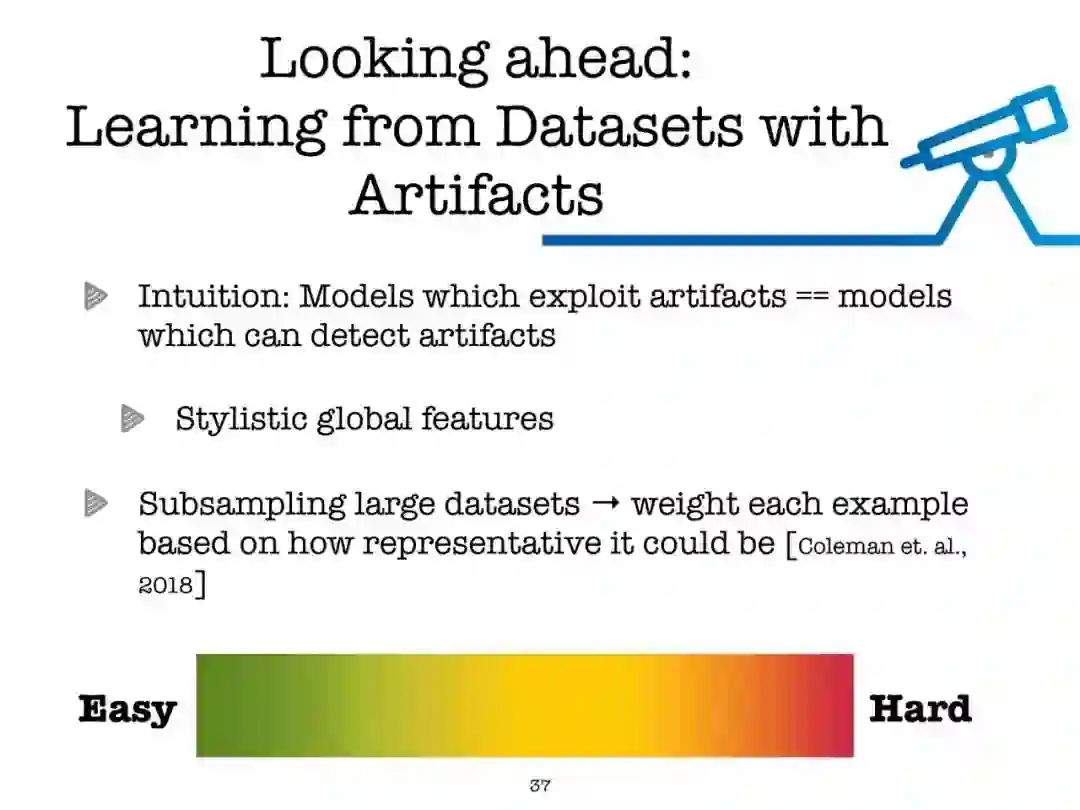 Looking ahead:
Learning from Datasets with Artifacts

Intuition: Models which exploit artifacts == models which can detect artifacts

Stylistic global features

Subsampling large datasets → weight each example based on how representative it could be [Coleman et. al., 2018]

Easy

Hard

37